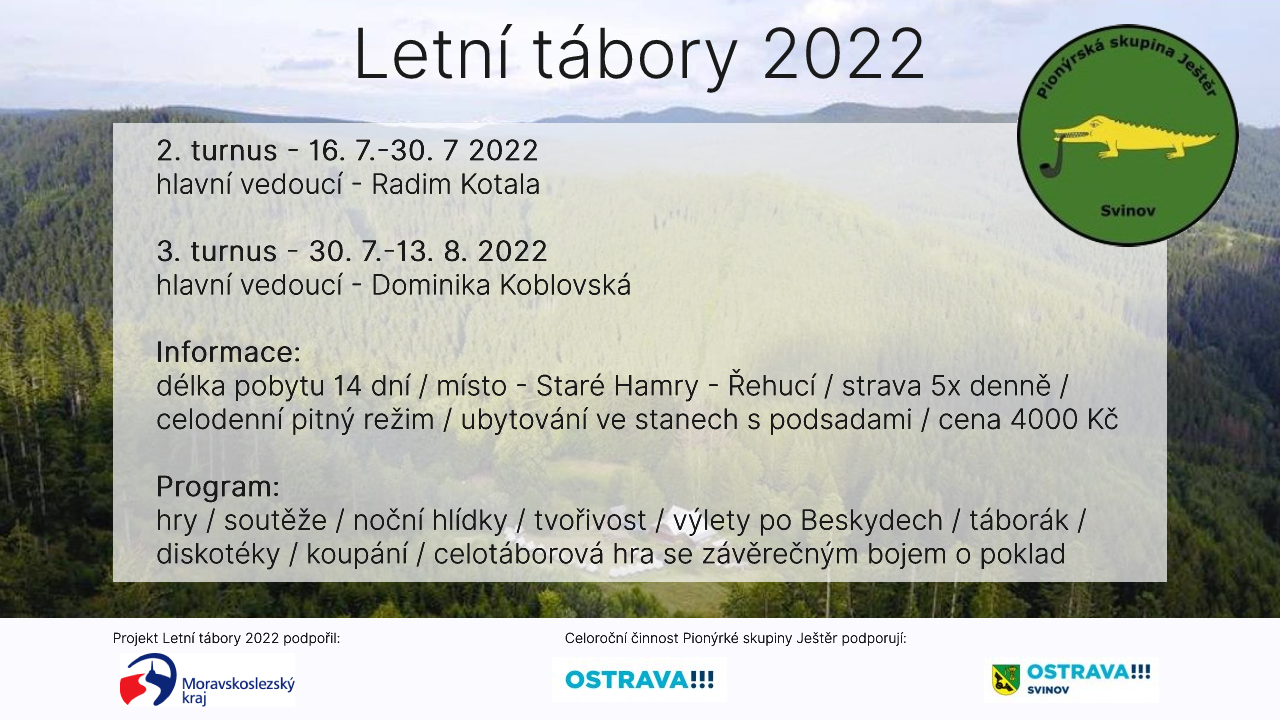 Letní tábory 2022

Pionýrská skupina Ještěr
Svinov

2. turnus - 16. 7.-30. 7 2022
hlavní vedoucí - Radim Kotala

3. turnus - 30. 7.-13. 8. 2022
hlavní vedoucí - Dominika Koblovská

Informace:
délka pobytu 14 dní / místo - Staré Hamry - Řehucí / strava 5x denně / celodenní pitný režim / ubytování ve stanech s podsadami / cena 4000 Kč

Program:
hry / soutěže / noční hlídky / tvořivost / výlety po Beskydech / táborák / diskotéky / koupání / celotáborová hra se závěrečným bojem o poklad

Projekt Letní tábory 2022 podpořil:

Moravskoslezský kraj

Celoroční činnost Pionýrké skupiny Ještěr podporují:

OSTRAVA!!!

OSTRAVA!!!
SVINOV